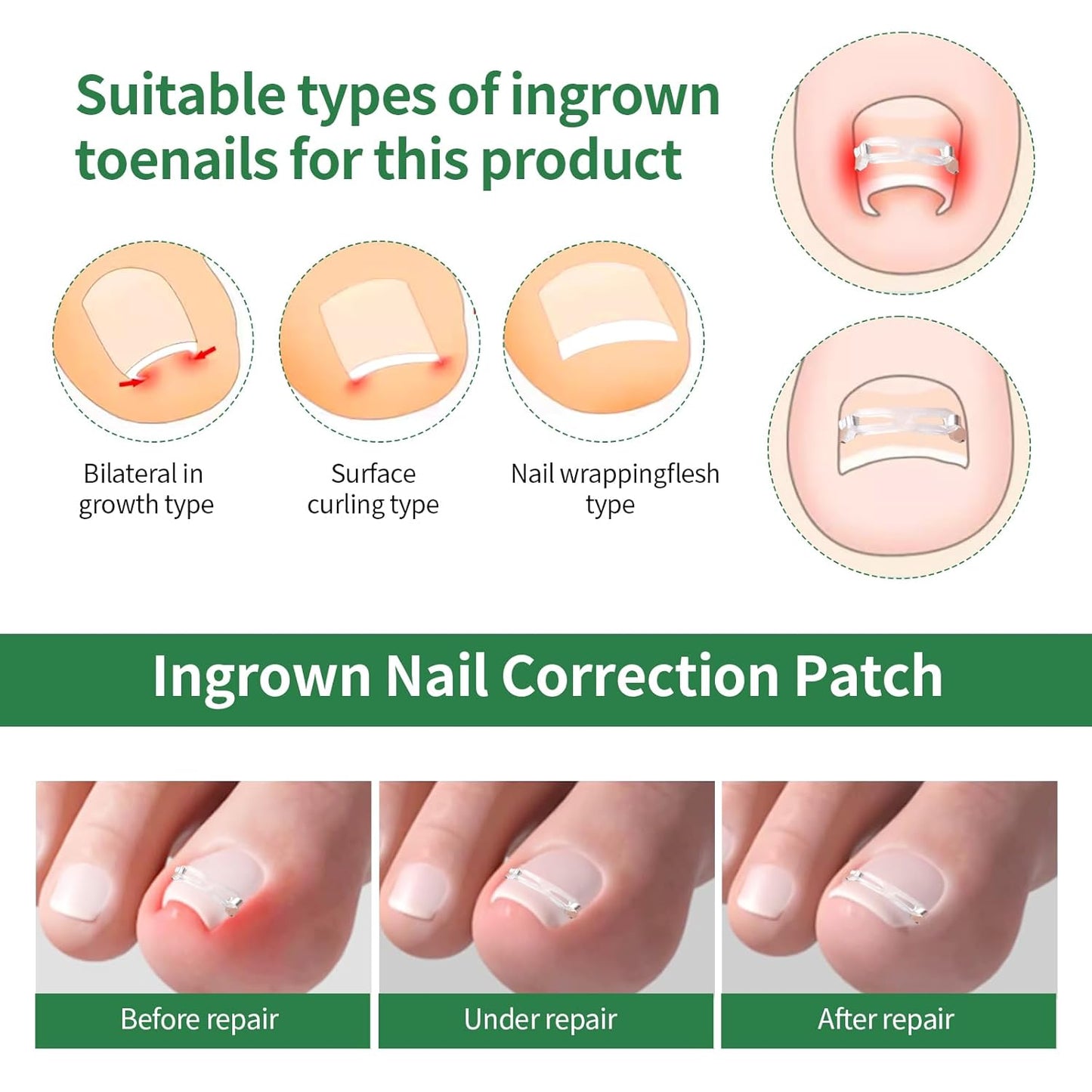 Suitable types of ingrown toenails for this product

Bilateral in growth type

Surface curling type

Nail wrappingflesh type

Ingrown Nail Correction Patch

Before repair

Under repair

After repair